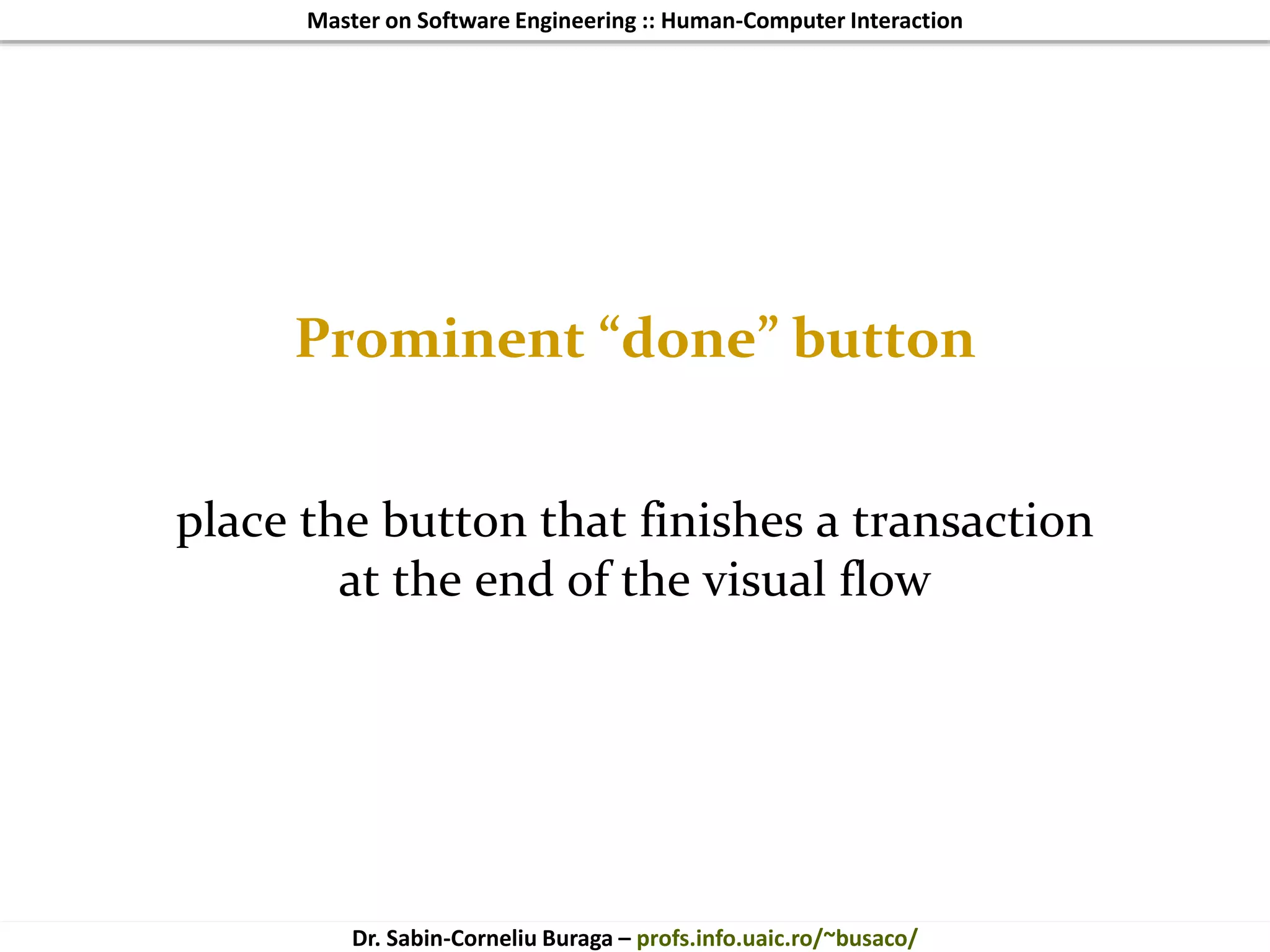 Master on Software Engineering :: Human-Computer Interaction

Prominent “done” button

place the button that finishes a transaction at the end of the visual flow

Dr. Sabin-Corneliu Buraga – profs.info.uaic.ro/~busaco/